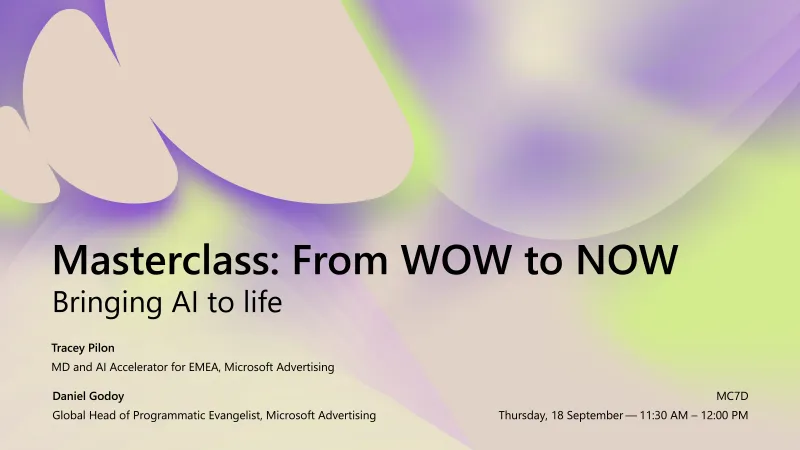 Masterclass: From WOW to NOW
Bringing AI to life

Tracey Pilon
MD and AI Accelerator for EMEA, Microsoft Advertising

Daniel Godoy
Global Head of Programmatic Evangelist, Microsoft Advertising

MC7D
Thursday, 18 September — 11:30 AM – 12:00 PM